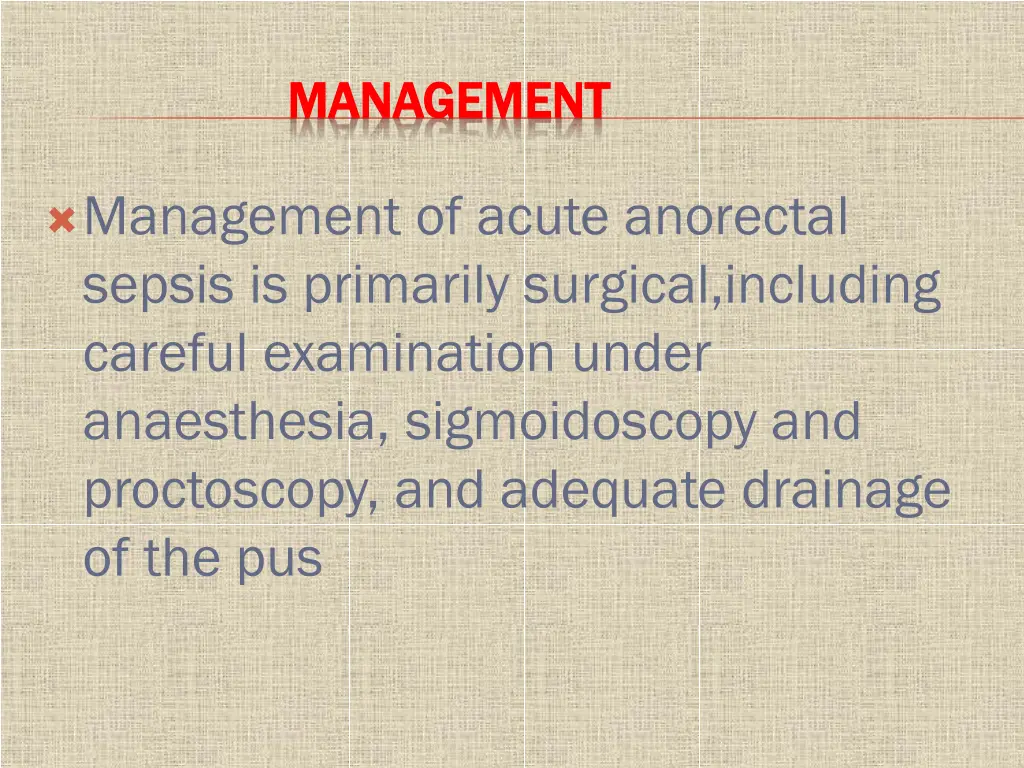 MANAGEMENT

Management of acute anorectal sepsis is primarily surgical,including careful examination under anaesthesia, sigmoidoscopy and proctoscopy, and adequate drainage of the pus